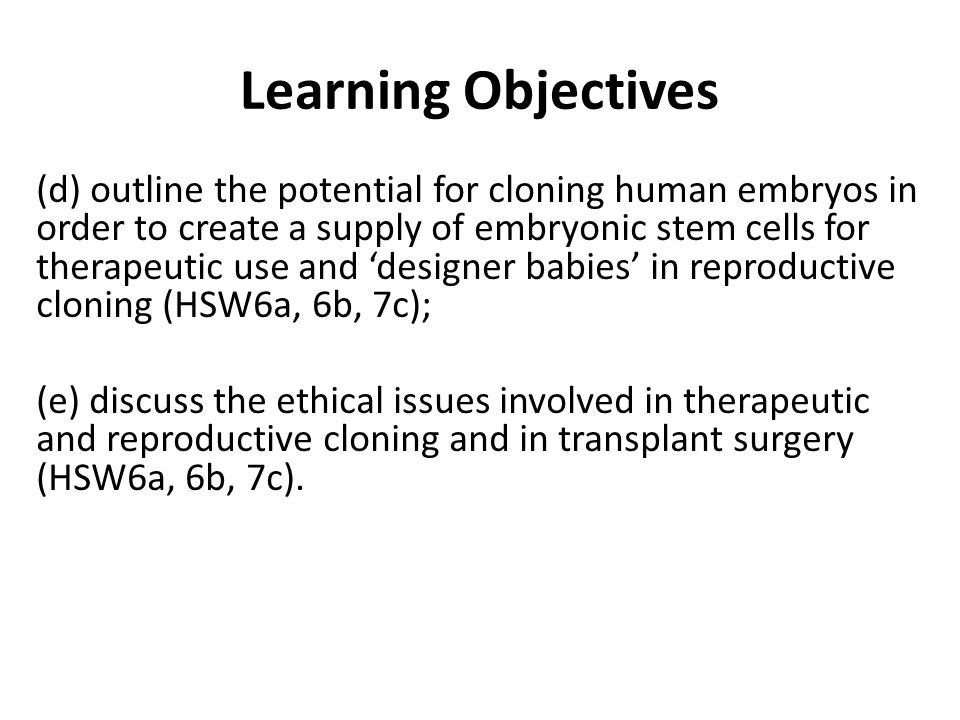 Learning Objectives

(d) outline the potential for cloning human embryos in order to create a supply of embryonic stem cells for therapeutic use and ‘designer babies’ in reproductive cloning (HSW6a, 6b, 7c);

(e) discuss the ethical issues involved in therapeutic and reproductive cloning and in transplant surgery (HSW6a, 6b, 7c).